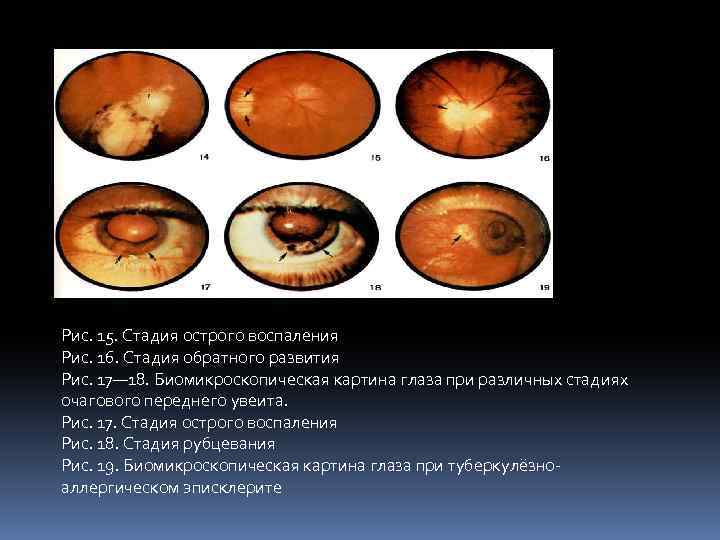 14

15

16

17

18

19

Рис. 15. Стадия острого воспаления
Рис. 16. Стадия обратного развития
Рис. 17—18. Биомикроскопическая картина глаза при различных стадиях очагового переднего увеита.
Рис. 17. Стадия острого воспаления
Рис. 18. Стадия рубцевания
Рис. 19. Биомикроскопическая картина глаза при туберкулёзно-аллергическом эписклерите